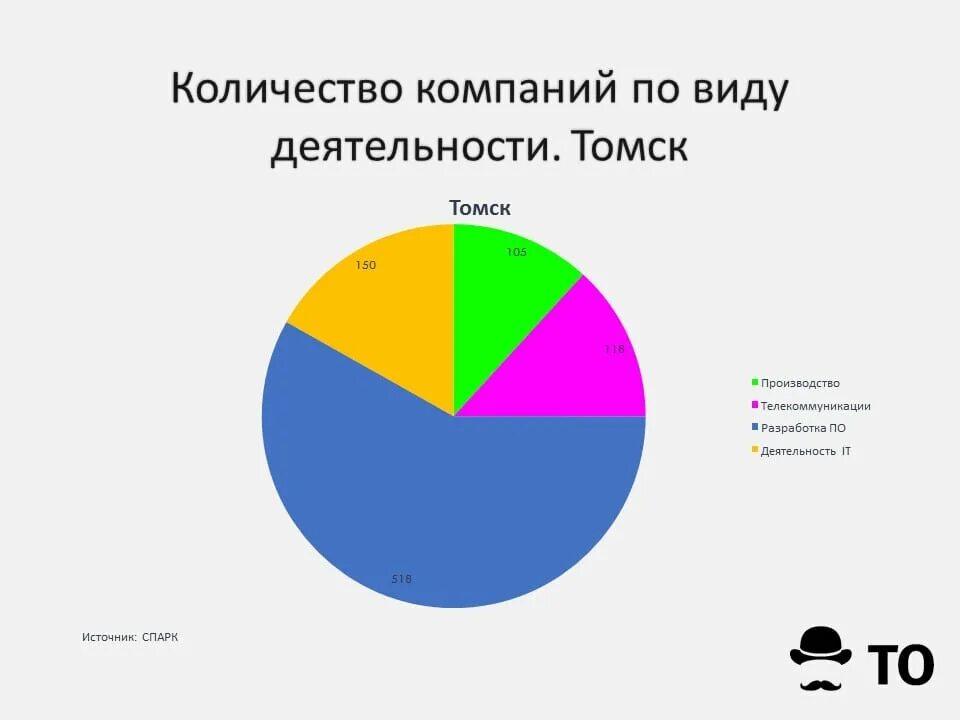 Количество компаний по виду деятельности. Томск

Томск

105

118

518

150

Производство
Телекоммуникации
Разработка ПО
Деятельность IT

Источник: СПАРК

ТО